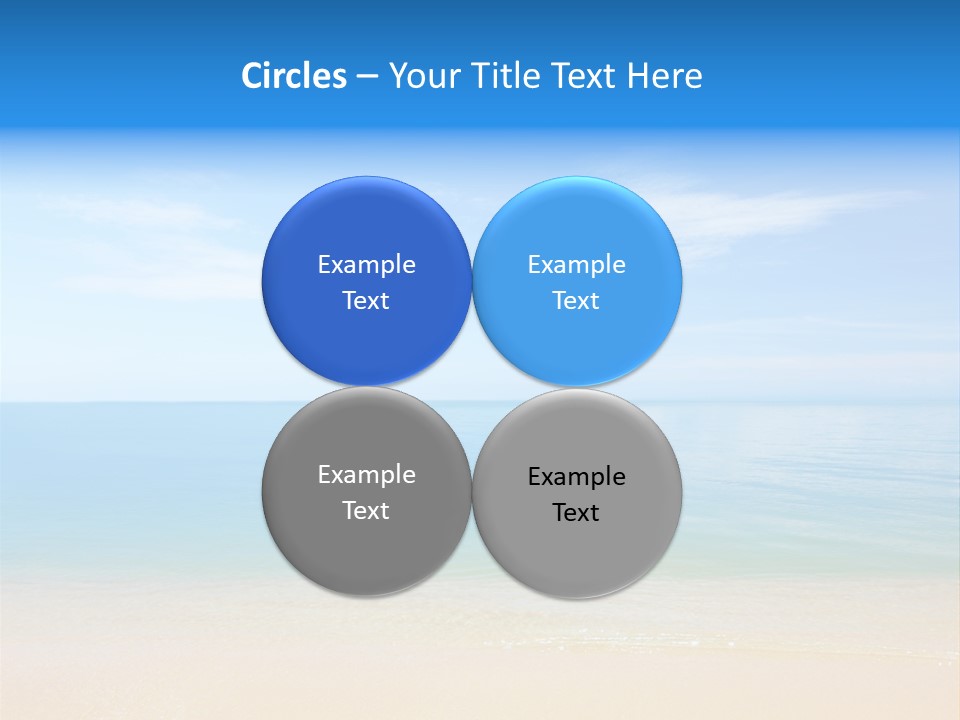 Circles – Your Title Text Here

Example Text

Example Text

Example Text

Example Text